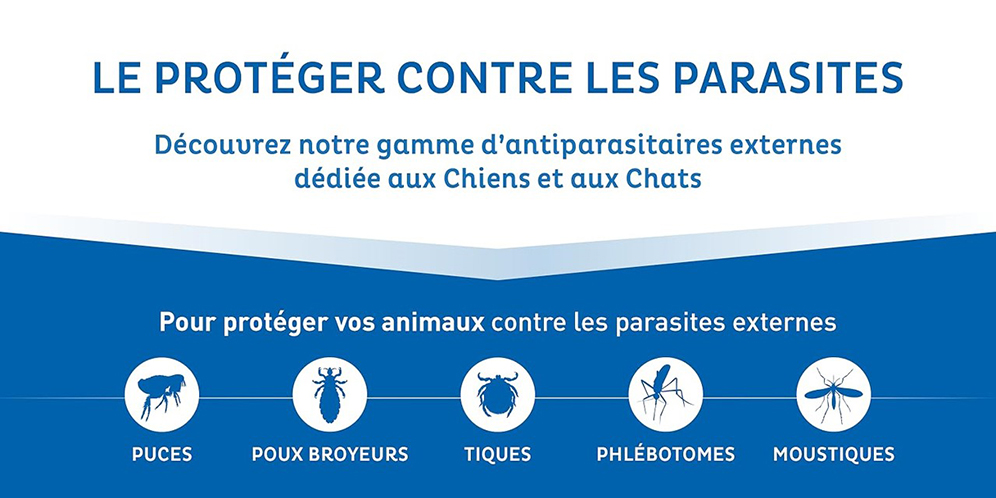 LE PROTÉGER CONTRE LES PARASITES

Découvrez notre gamme d'antiparasitaires externes dédiée aux Chiens et aux Chats

Pour protéger vos animaux contre les parasites externes

PUCES

POUX BROYEURS

TIQUES

PHLÉBOTOMES

MOUSTIQUES